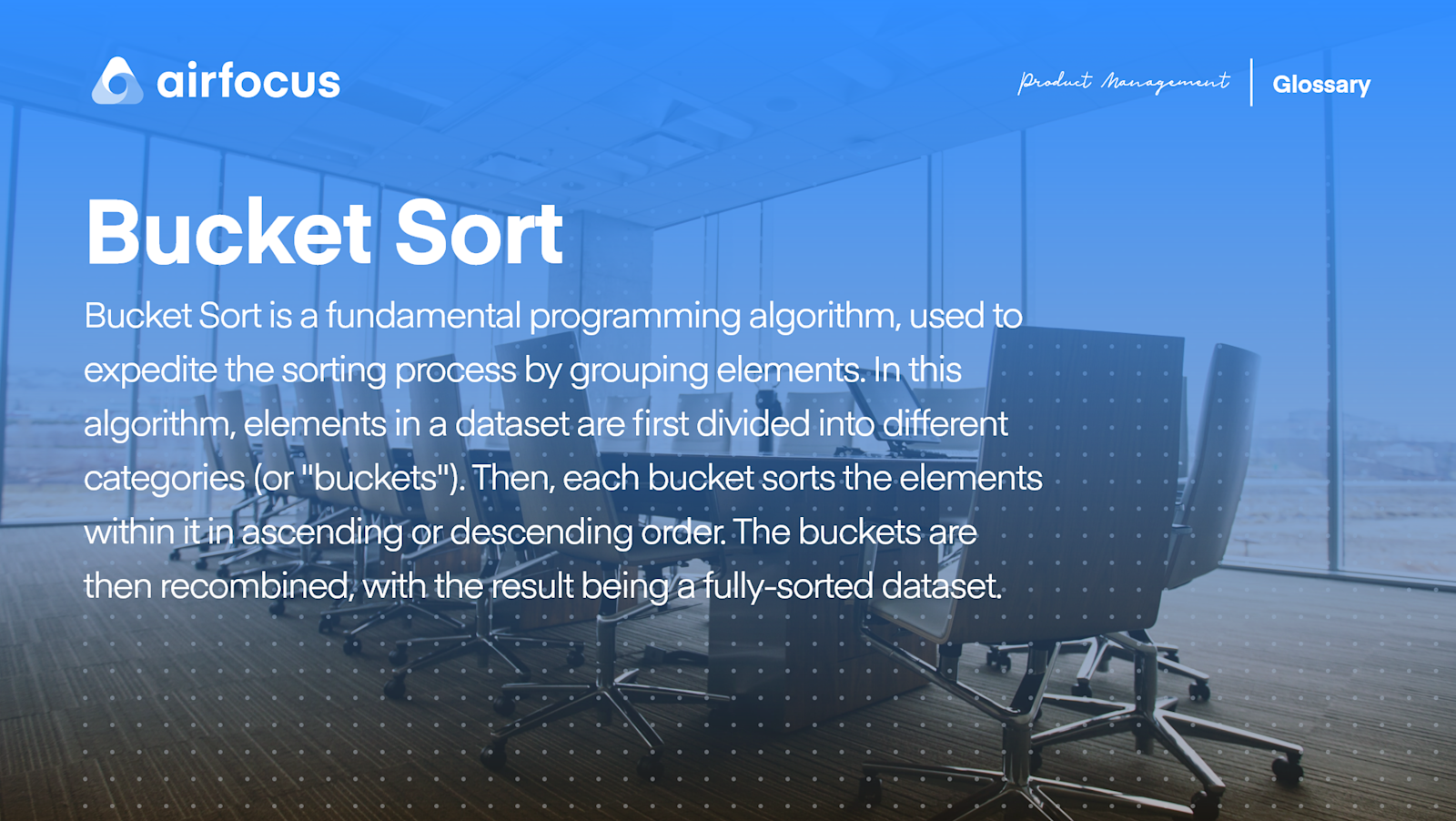 airfocus

Product Management | Glossary

Bucket Sort

Bucket Sort is a fundamental programming algorithm, used to expedite the sorting process by grouping elements. In this algorithm, elements in a dataset are first divided into different categories (or "buckets"). Then, each bucket sorts the elements within it in ascending or descending order. The buckets are then recombined, with the result being a fully-sorted dataset.